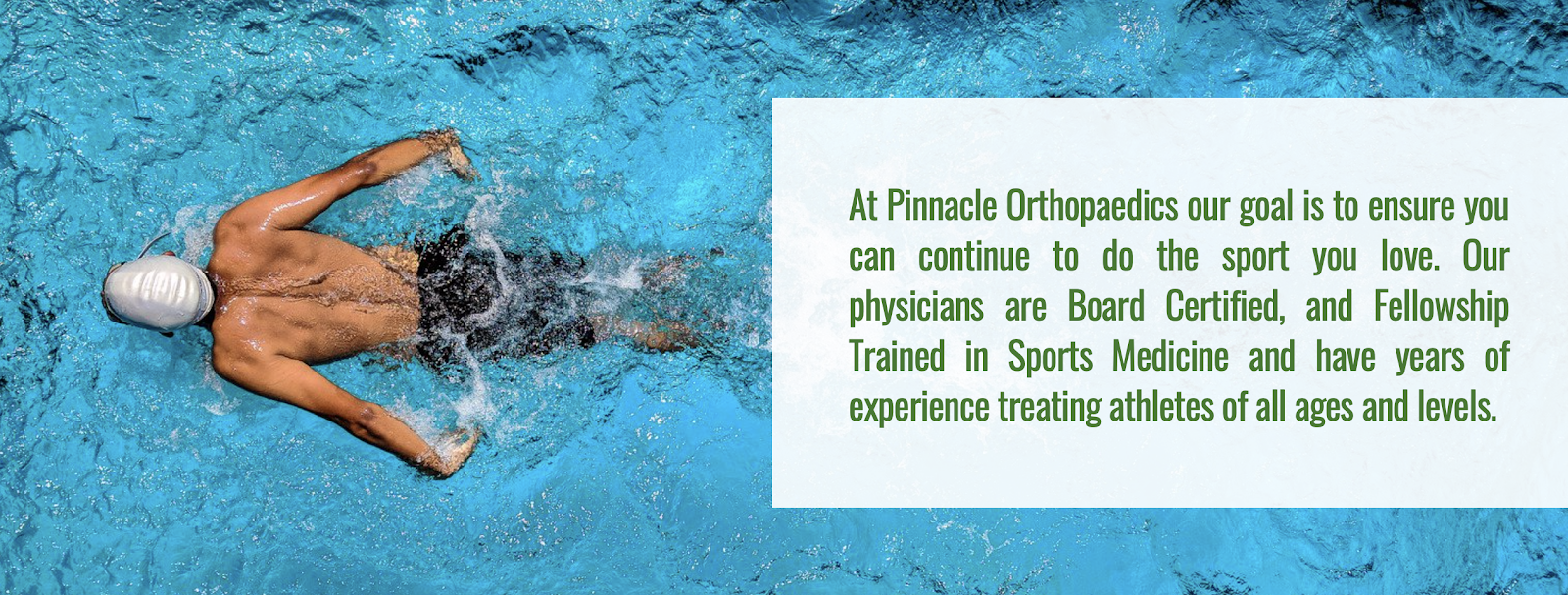 At Pinnacle Orthopaedics our goal is to ensure you can continue to do the sport you love. Our physicians are Board Certified, and Fellowship Trained in Sports Medicine and have years of experience treating athletes of all ages and levels.